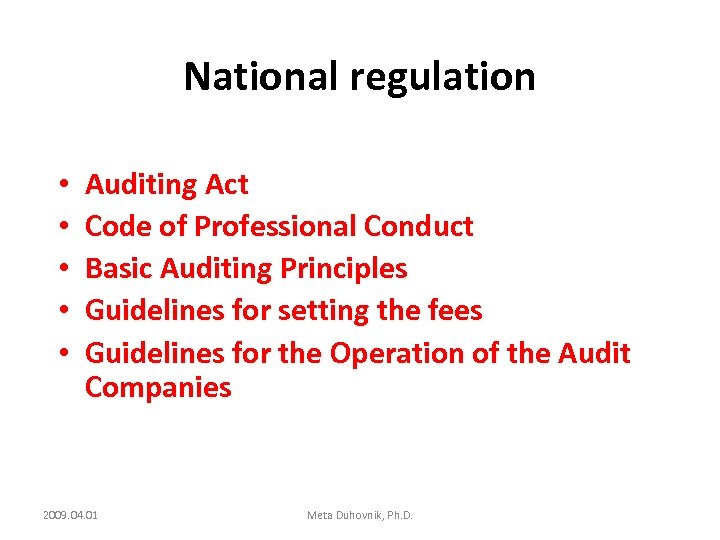 National regulation

• Auditing Act
• Code of Professional Conduct
• Basic Auditing Principles
• Guidelines for setting the fees
• Guidelines for the Operation of the Audit Companies

2009.04.01

Meta Duhovnik, Ph.D.